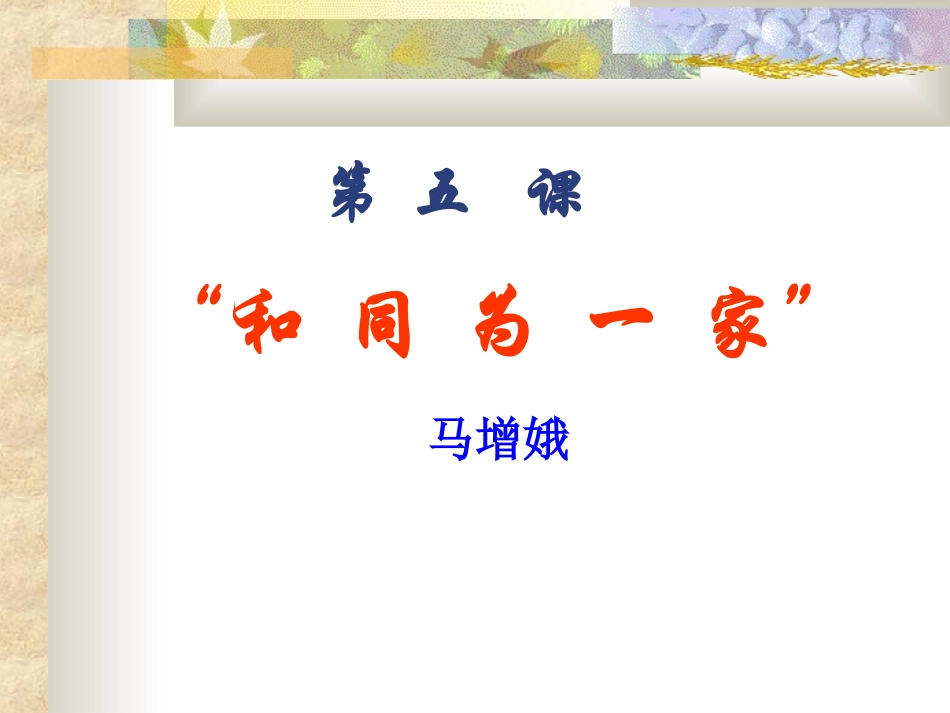 第 五 课

“和 同 为 一 家”

马增娥